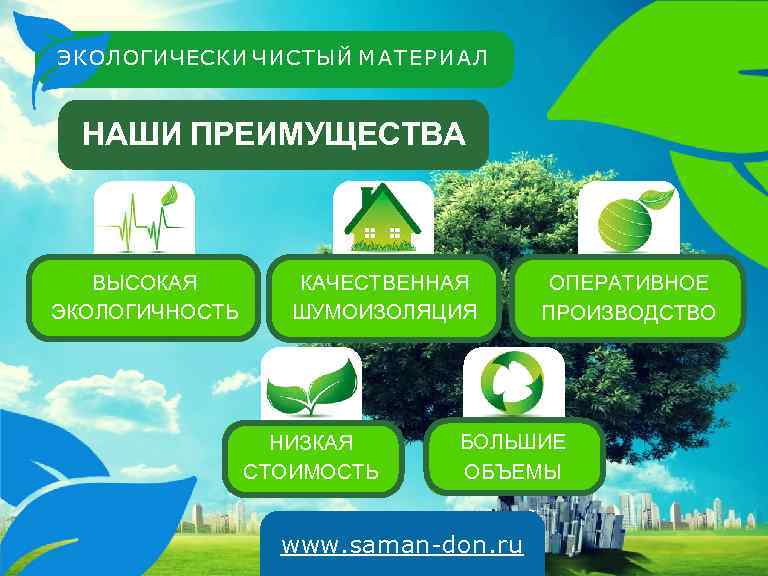 ЭКОЛОГИЧЕСКИ ЧИСТЫЙ МАТЕРИАЛ

НАШИ ПРЕИМУЩЕСТВА

ВЫСОКАЯ ЭКОЛОГИЧНОСТЬ

КАЧЕСТВЕННАЯ ШУМОИЗОЛЯЦИЯ

ОПЕРАТИВНОЕ ПРОИЗВОДСТВО

НИЗКАЯ СТОИМОСТЬ

БОЛЬШИЕ ОБЪЕМЫ

www.saman-don.ru